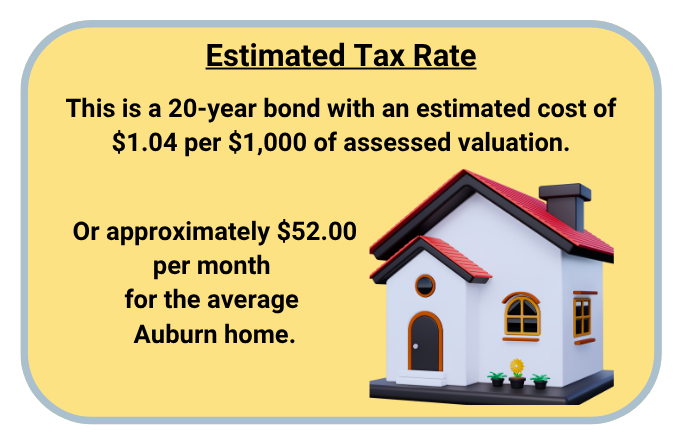 Estimated Tax Rate

This is a 20-year bond with an estimated cost of \$1.04 per \$1,000 of assessed valuation.

Or approximately \$52.00 per month for the average Auburn home.